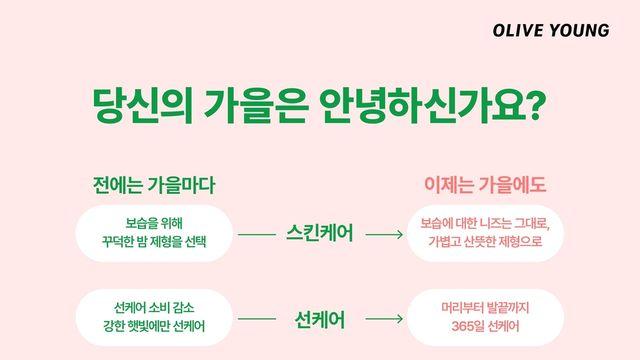 OLIVE YOUNG

당신의 가을은 안녕하신가요?

전에는 가을마다

이제는 가을에도

보습을 위해
꾸덕한 밤 제형을 선택

스킨케어

보습에 대한 니즈는 그대로,
가볍고 산뜻한 제형으로

선케어 소비 감소
강한 햇빛에만 선케어

선케어

머리부터 발끝까지
365일 선케어